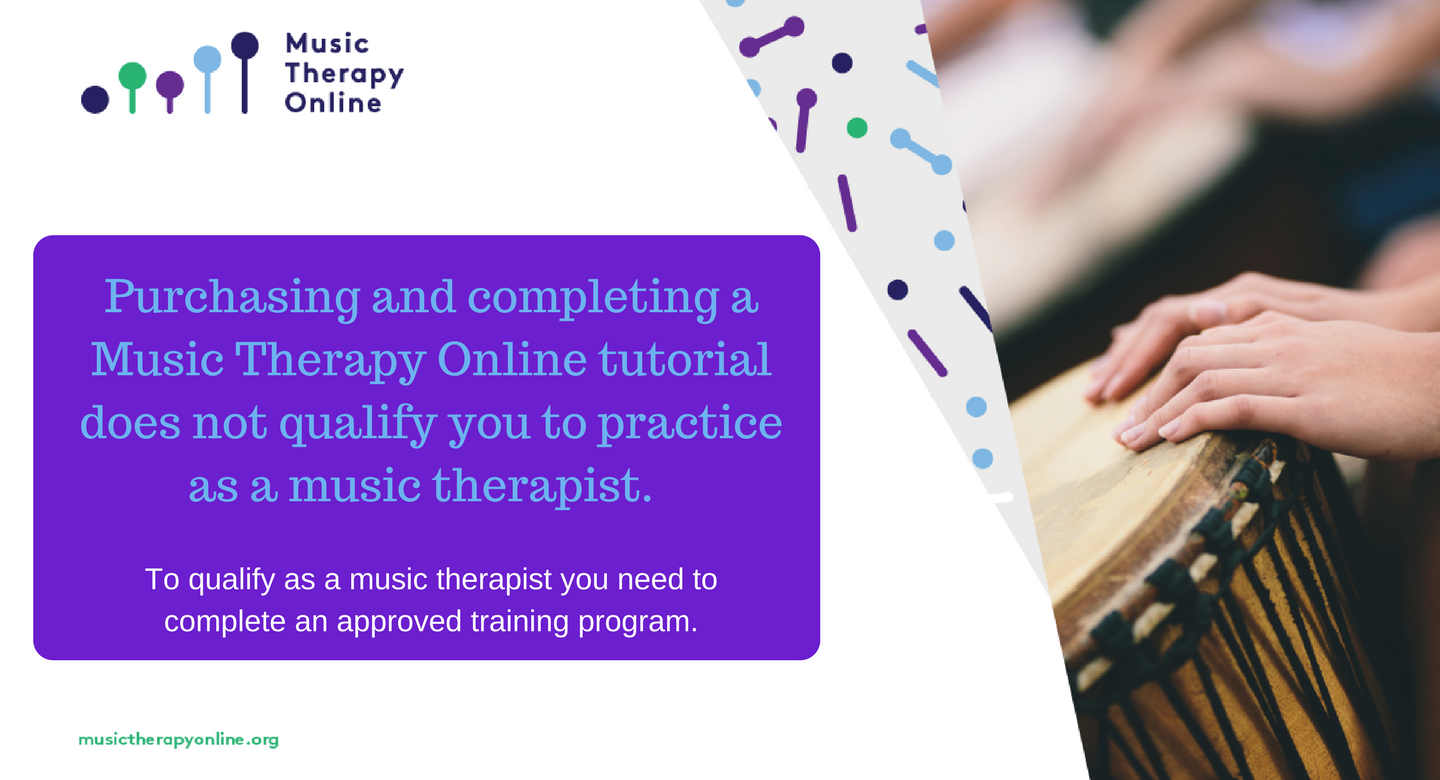 Music
Therapy
Online

Purchasing and completing a Music Therapy Online tutorial does not qualify you to practice as a music therapist.

To qualify as a music therapist you need to complete an approved training program.

musictherapyonline.org